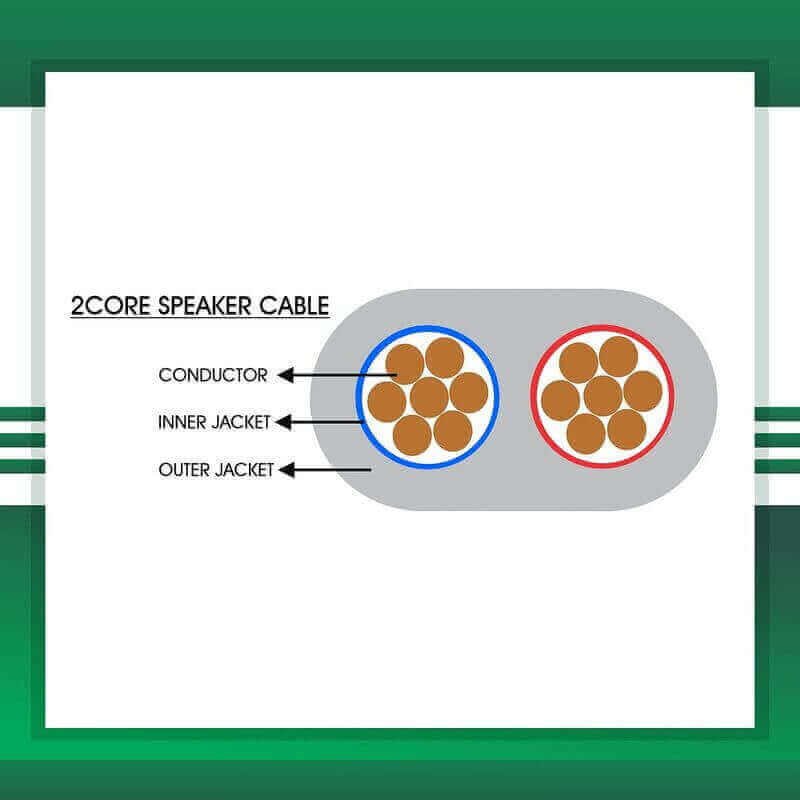 2CORE SPEAKER CABLE

CONDUCTOR

INNER JACKET

OUTER JACKET